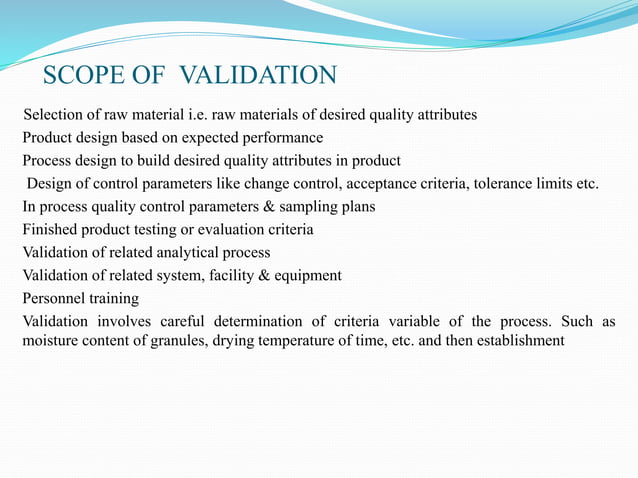 SCOPE OF VALIDATION

Selection of raw material i.e. raw materials of desired quality attributes

Product design based on expected performance

Process design to build desired quality attributes in product

Design of control parameters like change control, acceptance criteria, tolerance limits etc.

In process quality control parameters & sampling plans

Finished product testing or evaluation criteria

Validation of related analytical process

Validation of related system, facility & equipment

Personnel training

Validation involves careful determination of criteria variable of the process. Such as moisture content of granules, drying temperature of time, etc. and then establishment